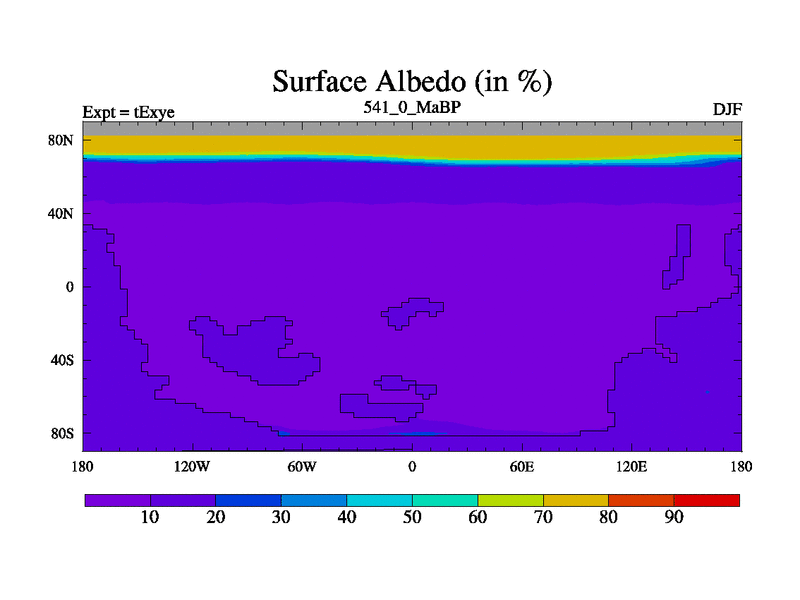 Surface Albedo (in %)

Expt = tExye

541_0_MaBP

DJF

80N
40N
0
40S
80S

180 120W 60W 0 60E 120E 180

10 20 30 40 50 60 70 80 90